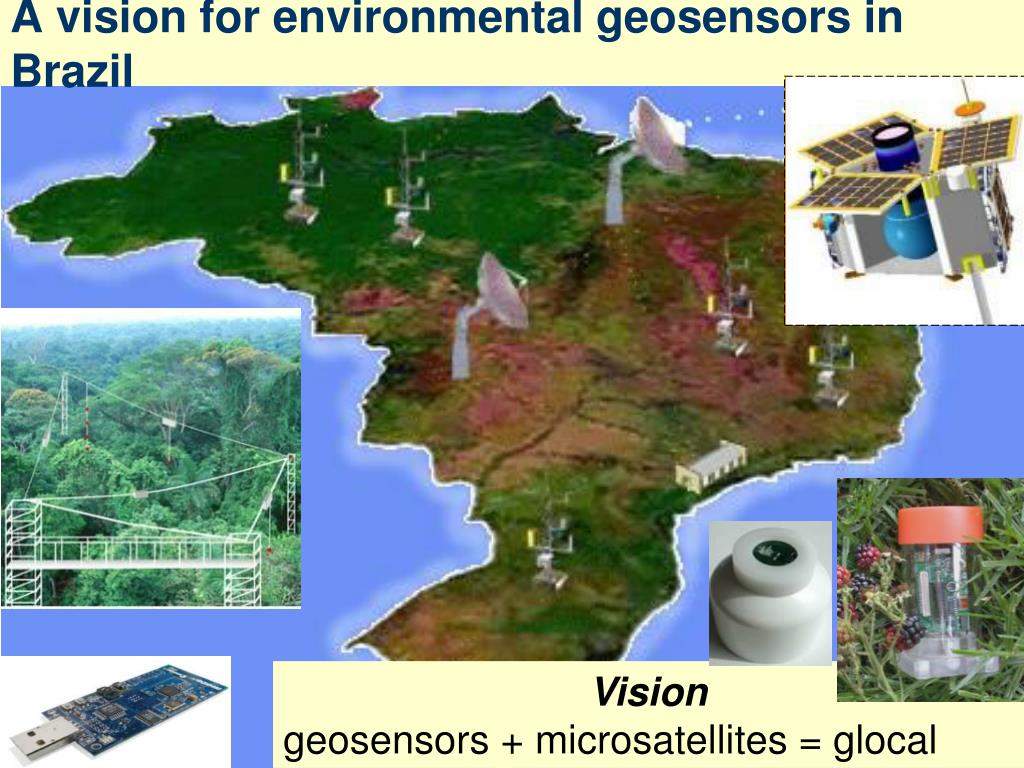 A vision for environmental geosensors in Brazil

Vision
geosensors + microsatellites = glocal